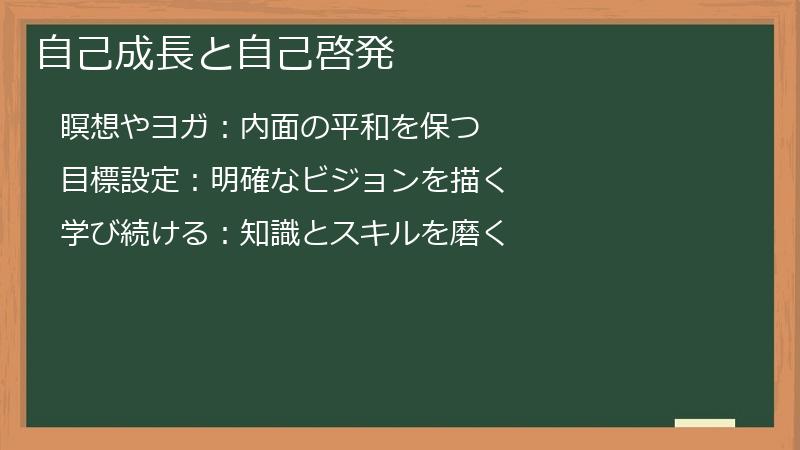 自己成長と自己啓発

瞑想やヨガ：内面の平和を保つ

目標設定：明確なビジョンを描く

学び続ける：知識とスキルを磨く